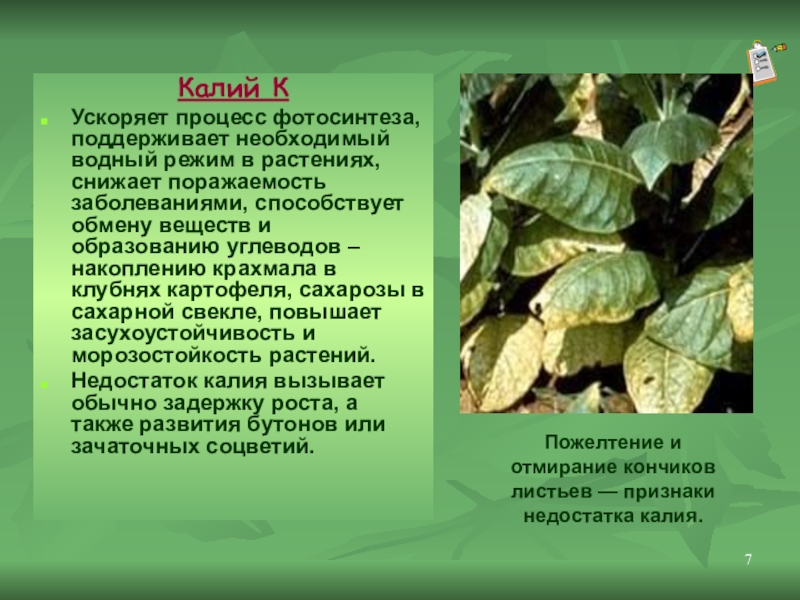 Калий К

Ускоряет процесс фотосинтеза, поддерживает необходимый водный режим в растениях, снижает поражаемость заболеваниями, способствует обмену веществ и образованию углеводов – накоплению крахмала в клубнях картофеля, сахарозы в сахарной свекле, повышает засухоустойчивость и морозостойкость растений.

Недостаток калия вызывает обычно задержку роста, а также развития бутонов или зачаточных соцветий.

Пожелтение и отмирание кончиков листьев — признаки недостатка калия.

7